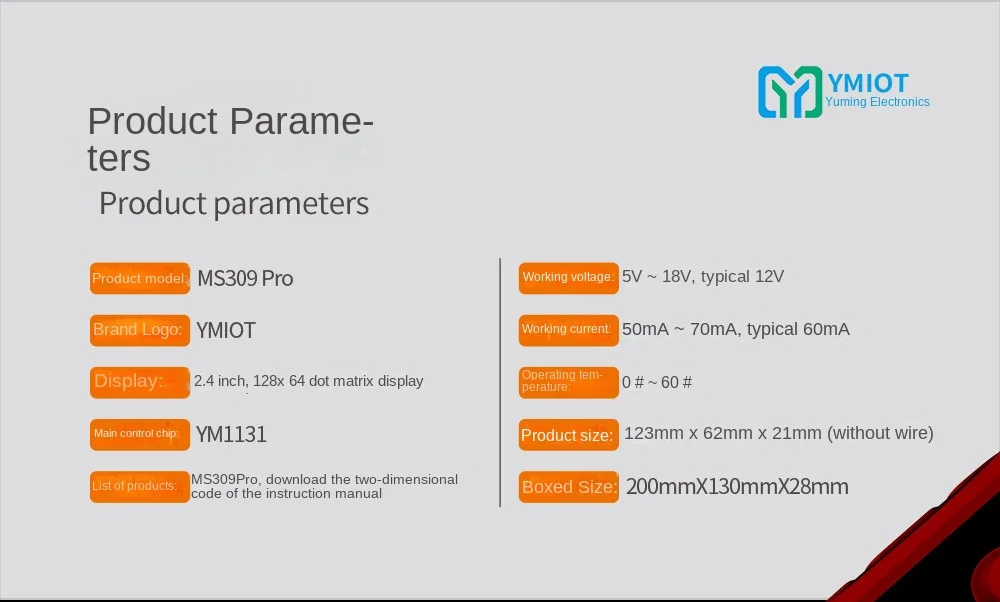 YMIOT
Yuming Electronics

Product Parameters

Product parameters

Product model: MS309 Pro

Brand Logo: YMIOT

Display: 2.4 inch, 128x 64 dot matrix display

Main control chip: YM1131

List of products: MS309Pro, download the two-dimensional code of the instruction manual

Working voltage: 5V ~ 18V, typical 12V

Working current: 50mA ~ 70mA, typical 60mA

Operating temperature: 0 # ~ 60 #

Product size: 123mm x 62mm x 21mm (without wire)

Boxed Size: 200mmX130mmX28mm